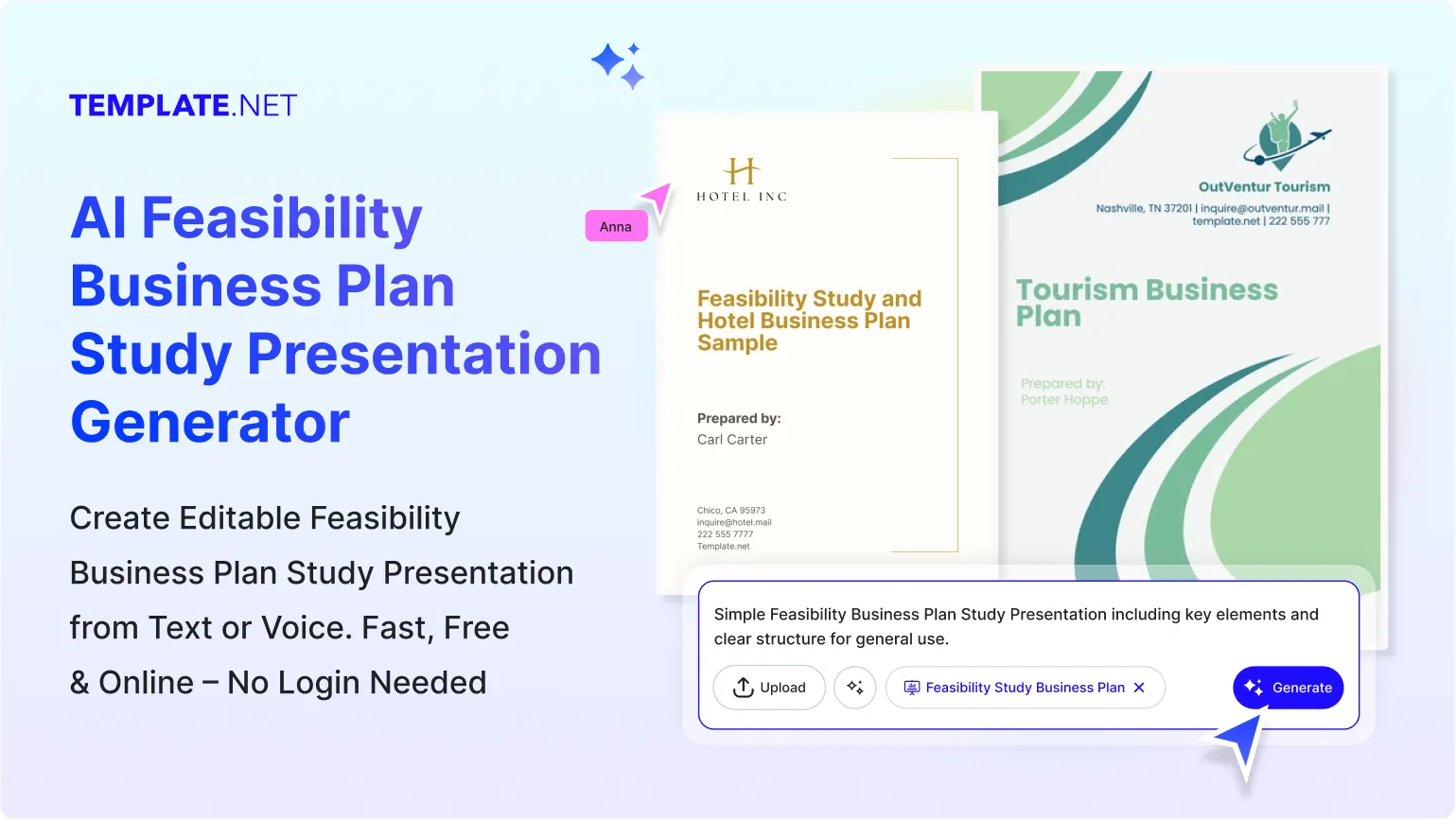 TEMPLATE.NET

AI Feasibility Business Plan Study Presentation Generator

Create Editable Feasibility Business Plan Study Presentation from Text or Voice. Fast, Free & Online – No Login Needed

Anna

H
HOTEL INC

Feasibility Study and Hotel Business Plan Sample

Prepared by:
Carl Carter

Chico, CA 95973
inquire@hotel.mail
222 555 7777
Template.net

OutVentur Tourism
Nashville, TN 37201 | inquire@outventur.mail | template.net | 222 555 777

Tourism Business Plan

Prepared by:
Porter Hoppe

Simple Feasibility Business Plan Study Presentation including key elements and clear structure for general use.

Upload

Feasibility Study Business Plan

Generate